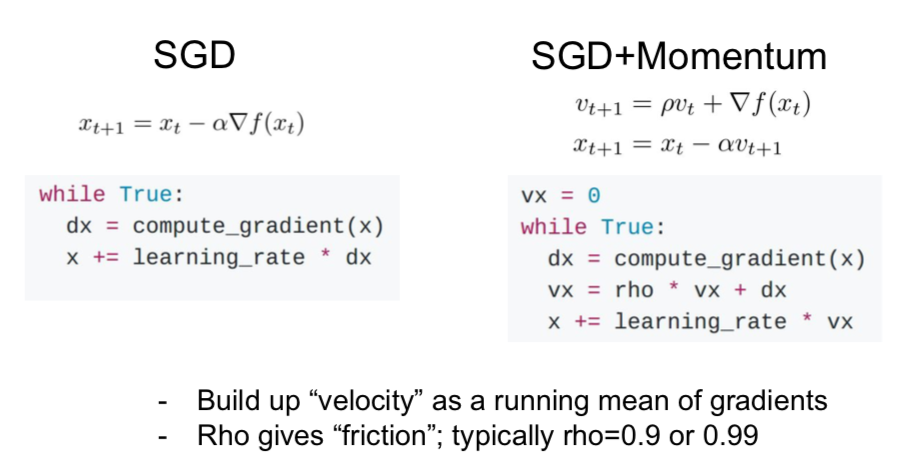 SGD

$x_{t+1} = x_t - \alpha \nabla f(x_t)$

while True:
  dx = compute_gradient(x)
  x += learning_rate * dx

SGD+Momentum

$v_{t+1} = \rho v_t + \nabla f(x_t)$

$x_{t+1} = x_t - \alpha v_{t+1}$

vx = 0
while True:
  dx = compute_gradient(x)
  vx = rho * vx + dx
  x += learning_rate * vx

- Build up “velocity” as a running mean of gradients
- Rho gives “friction”; typically rho=0.9 or 0.99